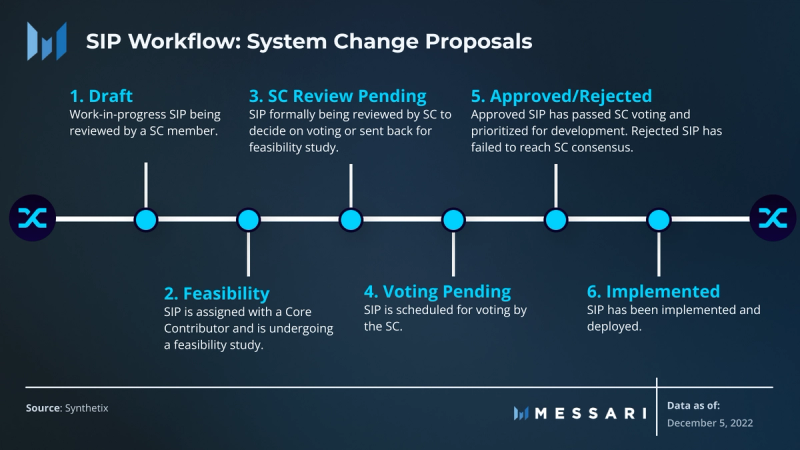 SIP Workflow: System Change Proposals

1. Draft
Work-in-progress SIP being reviewed by a SC member.

2. Feasibility
SIP is assigned with a Core Contributor and is undergoing a feasibility study.

3. SC Review Pending
SIP formally being reviewed by SC to decide on voting or sent back for feasibility study.

4. Voting Pending
SIP is scheduled for voting by the SC.

5. Approved/Rejected
Approved SIP has passed SC voting and prioritized for development. Rejected SIP has failed to reach SC consensus.

6. Implemented
SIP has been implemented and deployed.

Source: Synthetix

MESSARI

Data as of:
December 5, 2022